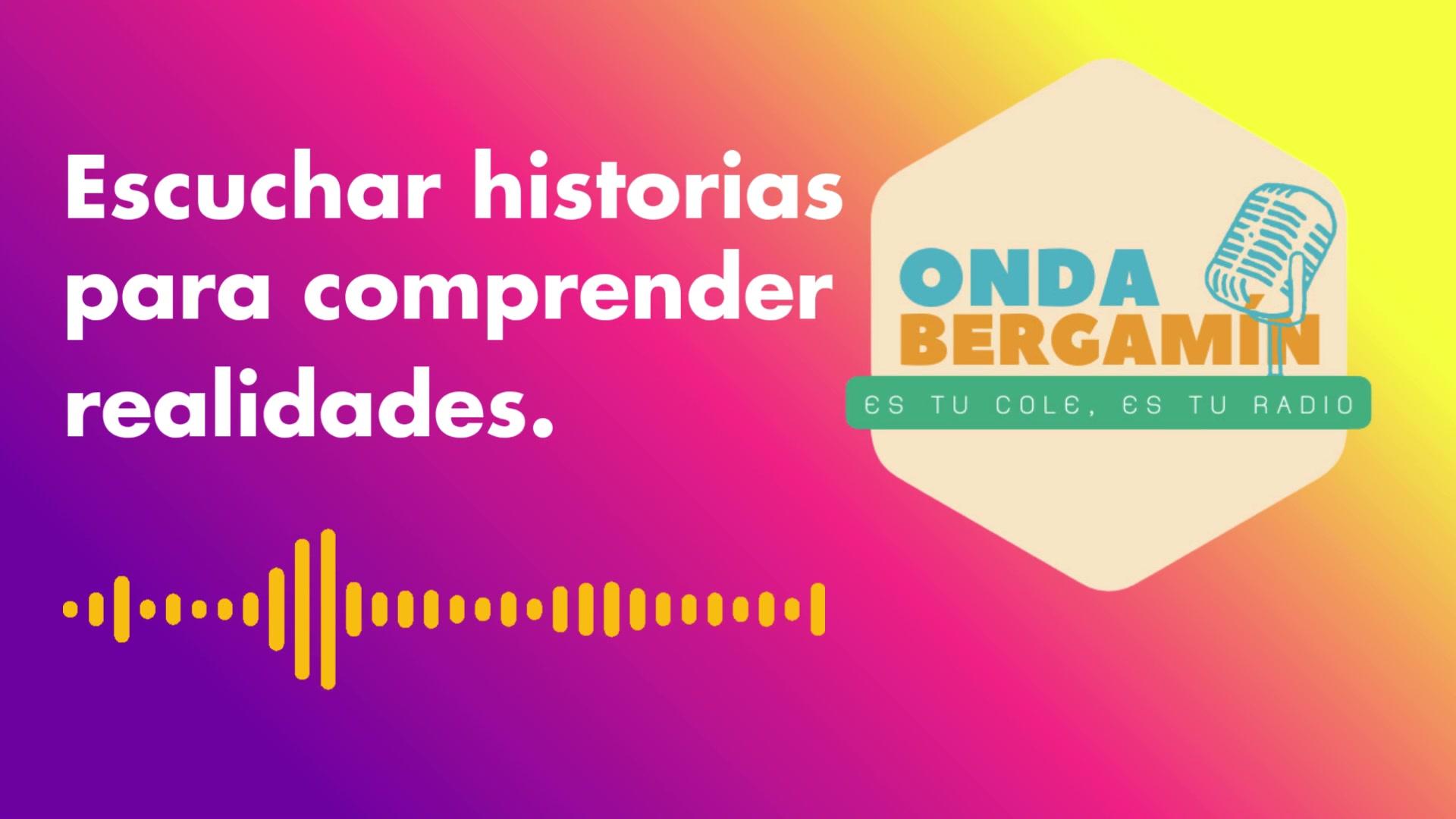 Escuchar historias para comprender realidades.

ONDA BERGAMÍN

ES TU COLE, ES TU RADIO